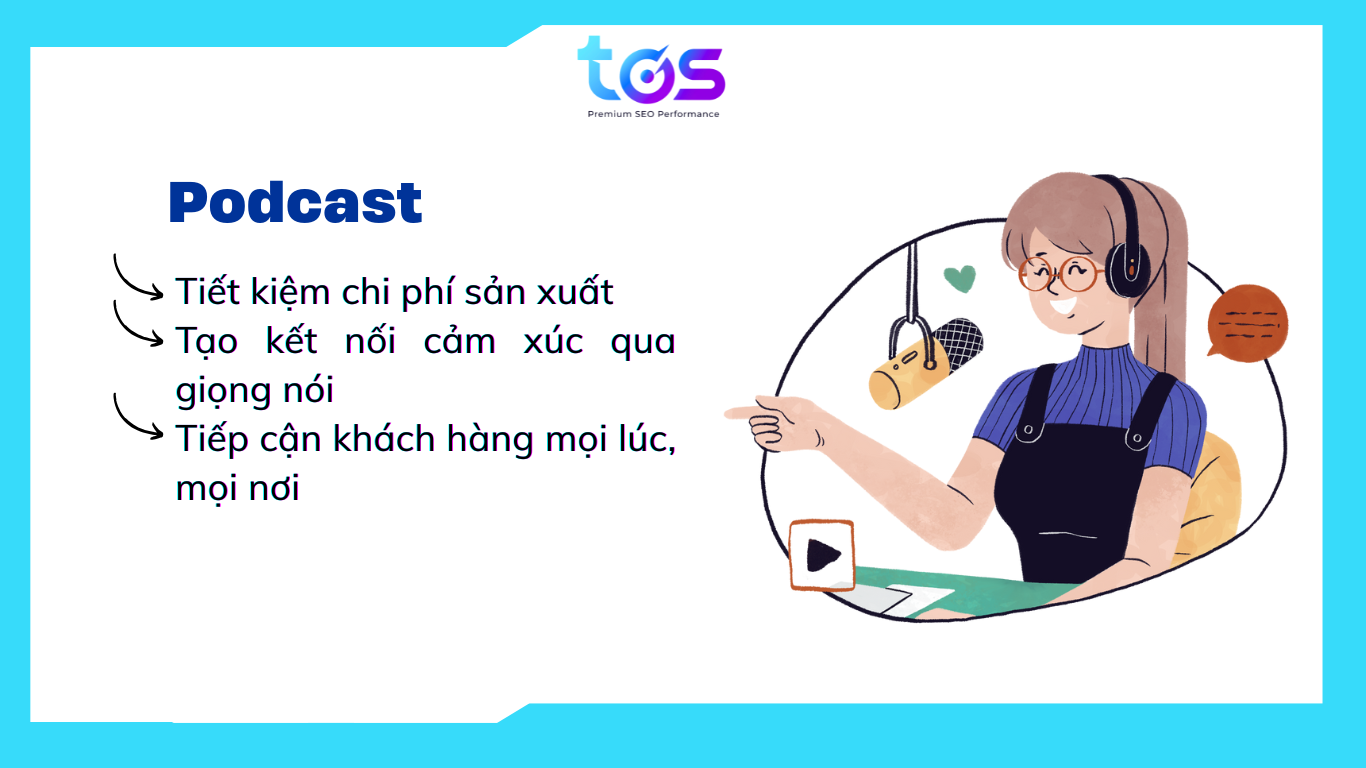 tos
Premium SEO Performance

Podcast

Tiết kiệm chi phí sản xuất
Tạo kết nối cảm xúc qua giọng nói
Tiếp cận khách hàng mọi lúc, mọi nơi